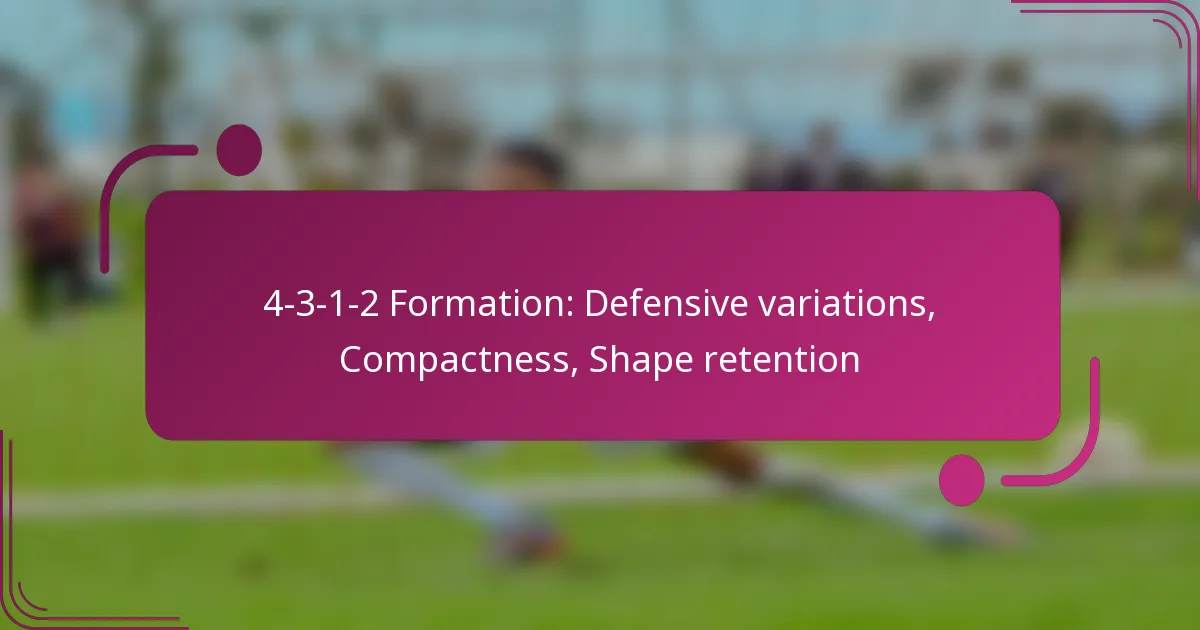 4-3-1-2 Formation: Defensive variations, Compactness, Shape retention